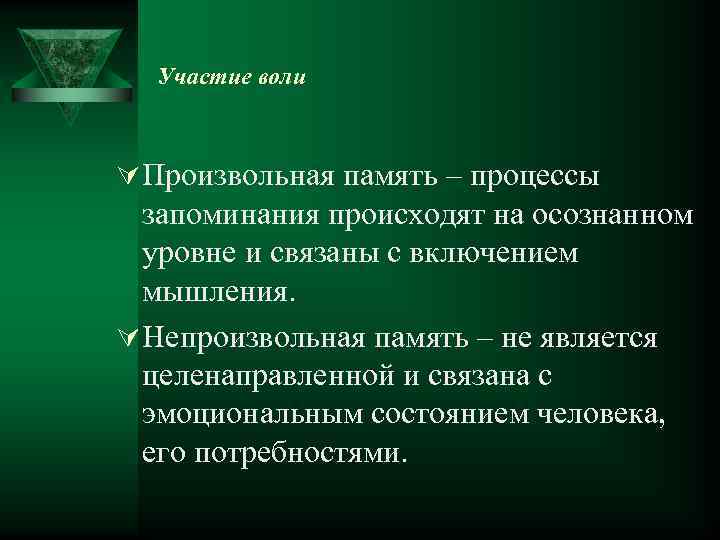 Участие воли

Произвольная память – процессы запоминания происходят на осознанном уровне и связаны с включением мышления.

Непроизвольная память – не является целенаправленной и связана с эмоциональным состоянием человека, его потребностями.